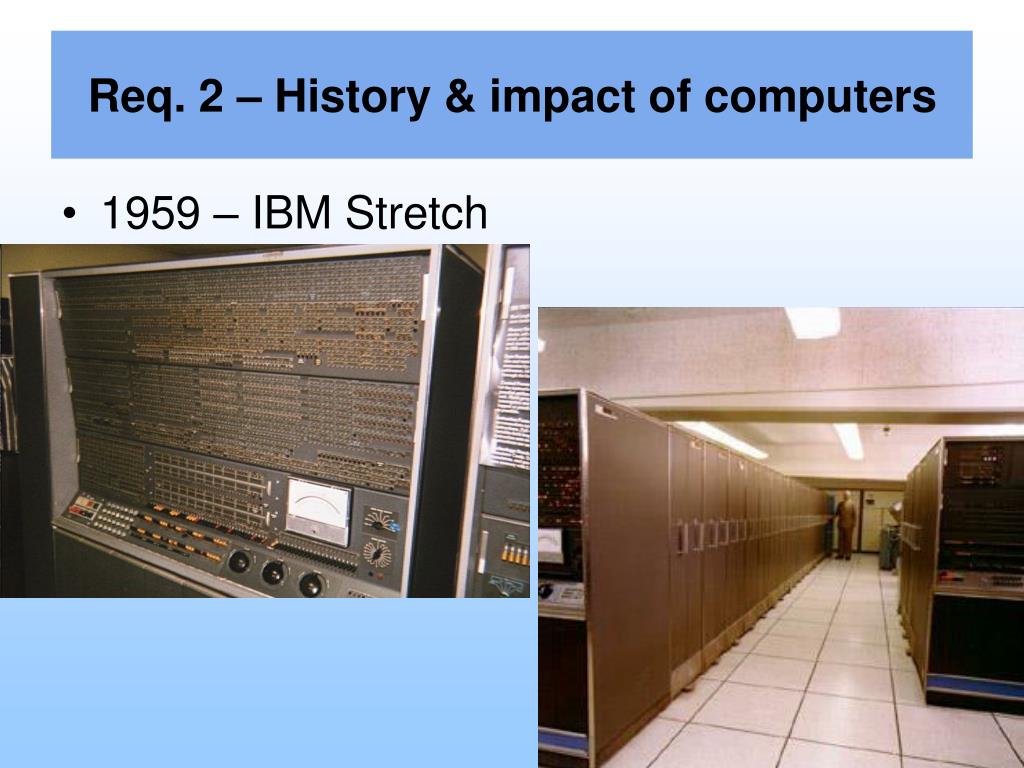 Req. 2 – History & impact of computers

• 1959 – IBM Stretch